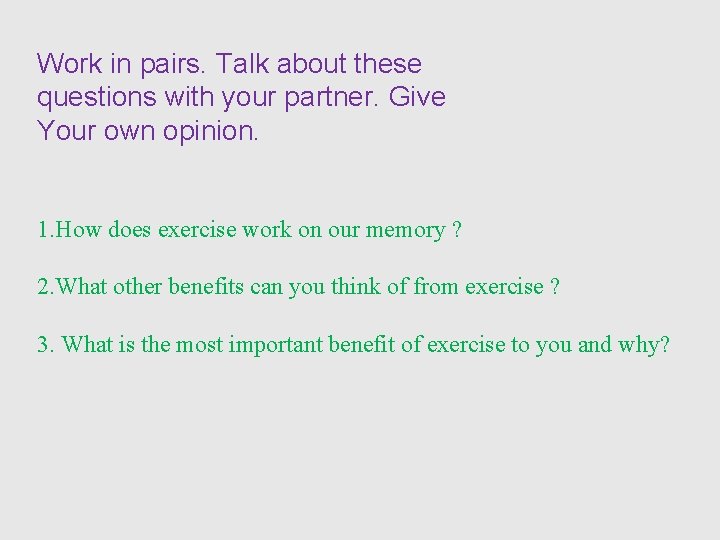 Work in pairs. Talk about these questions with your partner. Give Your own opinion.

1.How does exercise work on our memory ?

2.What other benefits can you think of from exercise ?

3. What is the most important benefit of exercise to you and why?